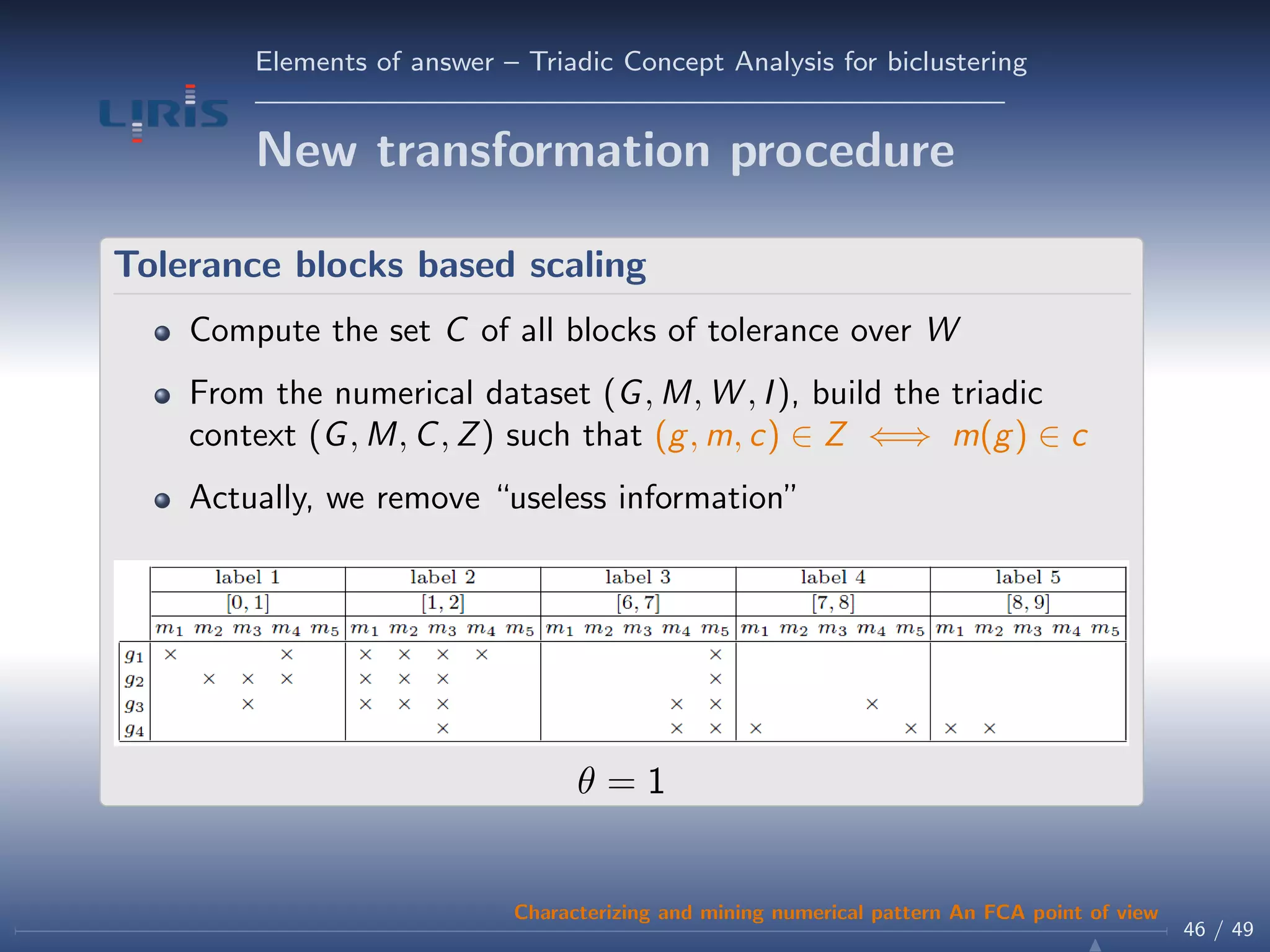 Elements of answer – Triadic Concept Analysis for biclustering

LIRIS

New transformation procedure

Tolerance blocks based scaling

- Compute the set $C$ of all blocks of tolerance over $W$
- From the numerical dataset $(G, M, W, I)$, build the triadic context $(G, M, C, Z)$ such that $(g, m, c) \in Z \iff m(g) \in c$
- Actually, we remove "useless information"

| | label 1 | | | | | label 2 | | | | | label 3 | | | | | label 4 | | | | | label 5 | | | | |
|---|---|---|---|---|---|---|---|---|---|---|---|---|---|---|---|---|---|---|---|---|---|---|---|---|---|
| | $[0,1]$ | | | | | $[1,2]$ | | | | | $[6,7]$ | | | | | $[7,8]$ | | | | | $[8,9]$ | | | | |
| | $m_1$ | $m_2$ | $m_3$ | $m_4$ | $m_5$ | $m_1$ | $m_2$ | $m_3$ | $m_4$ | $m_5$ | $m_1$ | $m_2$ | $m_3$ | $m_4$ | $m_5$ | $m_1$ | $m_2$ | $m_3$ | $m_4$ | $m_5$ | $m_1$ | $m_2$ | $m_3$ | $m_4$ | $m_5$ |
| $g_1$ | × | | | × | | × | × | × | × | | | | | | × | | | | | | | | | | |
| $g_2$ | | × | × | × | | × | × | × | | | | | | | × | | | | | | | | | | |
| $g_3$ | | | × | | | × | × | × | | | | | | × | × | | | | × | | | | | | |
| $g_4$ | | | | | | | | × | | | | | | × | × | × | | | | × | × | × | | | |

$\theta = 1$

Characterizing and mining numerical pattern An FCA point of view

46 / 49